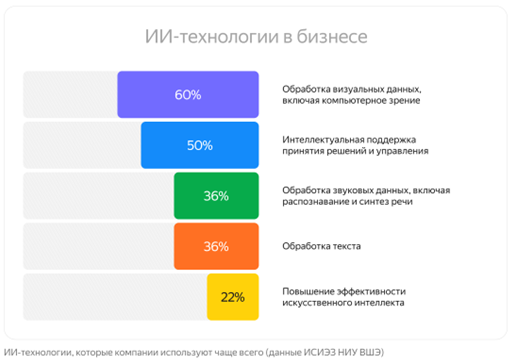 ИИ-технологии в бизнесе

60%
Обработка визуальных данных, включая компьютерное зрение

50%
Интеллектуальная поддержка принятия решений и управления

36%
Обработка звуковых данных, включая распознавание и синтез речи

36%
Обработка текста

22%
Повышение эффективности искусственного интеллекта

ИИ-технологии, которые компании используют чаще всего (данные ИСИЭЗ НИУ ВШЭ)